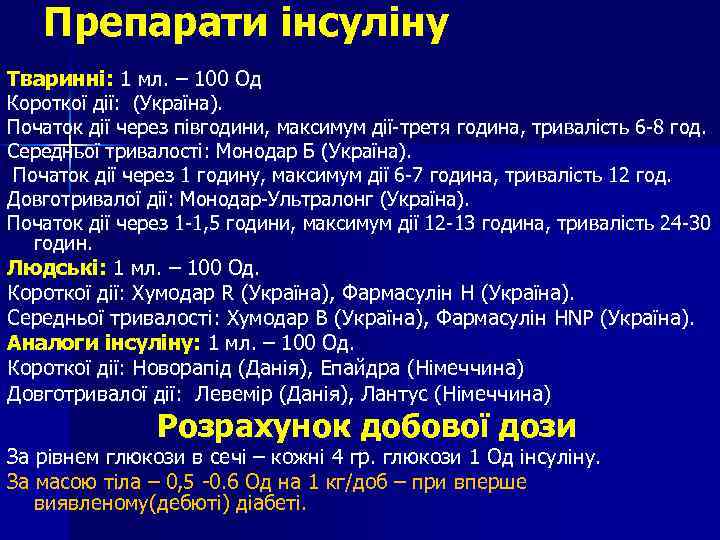 Препарати інсуліну

Тваринні: 1 мл. – 100 Од
Короткої дії: (Україна).
Початок дії через півгодини, максимум дії-третя година, тривалість 6-8 год.
Середньої тривалості: Монодар Б (Україна).
Початок дії через 1 годину, максимум дії 6-7 година, тривалість 12 год.
Довготривалої дії: Монодар-Ультралонг (Україна).
Початок дії через 1-1,5 години, максимум дії 12-13 година, тривалість 24-30 годин.
Людські: 1 мл. – 100 Од.
Короткої дії: Хумодар R (Україна), Фармасулін Н (Україна).
Середньої тривалості: Хумодар В (Україна), Фармасулін HNP (Україна).
Аналоги інсуліну: 1 мл. – 100 Од.
Короткої дії: Новорапід (Данія), Епайдра (Німеччина)
Довготривалої дії: Левемір (Данія), Лантус (Німеччина)

Розрахунок добової дози

За рівнем глюкози в сечі – кожні 4 гр. глюкози 1 Од інсуліну.
За масою тіла – 0,5 -0.6 Од на 1 кг/доб – при вперше виявленому(дебюті) діабеті.